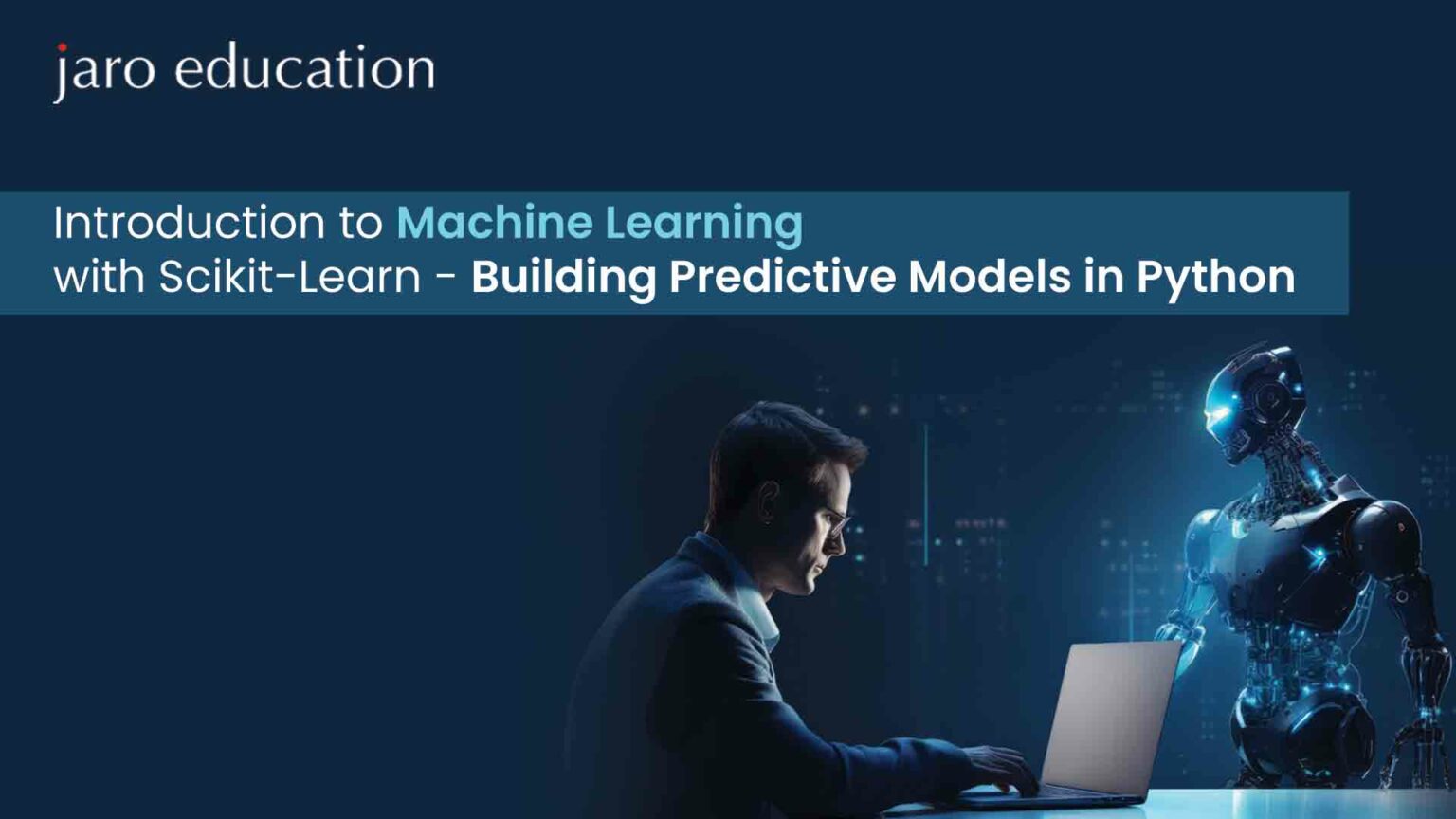 jaro education

Introduction to Machine Learning with Scikit-Learn - Building Predictive Models in Python